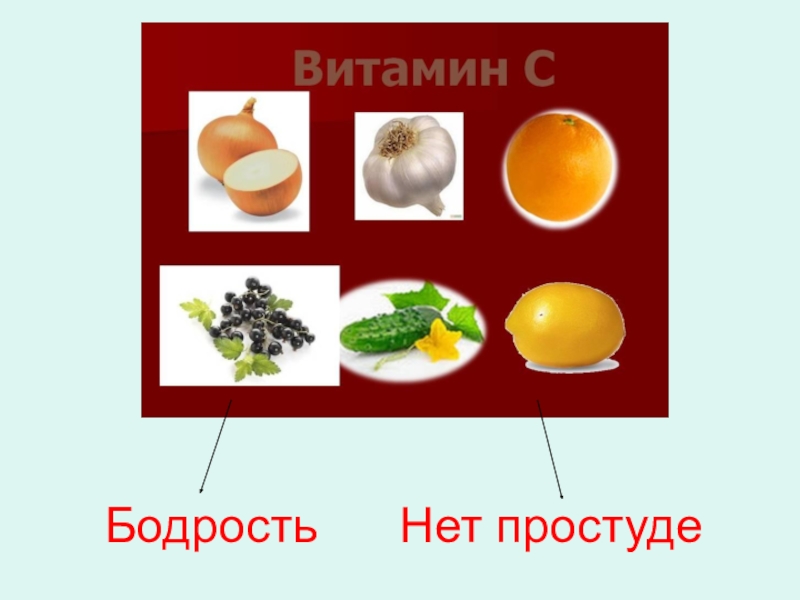 Витамин С

Бодрость

Нет простуде